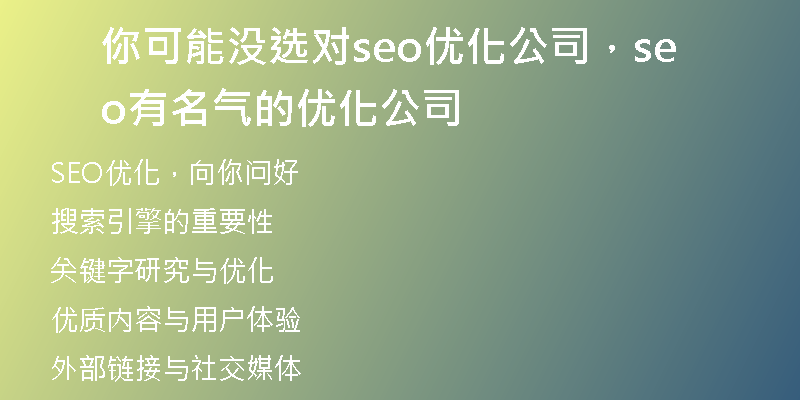 你可能没选对seo优化公司，seo有名气的优化公司

SEO优化，向你问好

搜索引擎的重要性

关键字研究与优化

优质内容与用户体验

外部链接与社交媒体